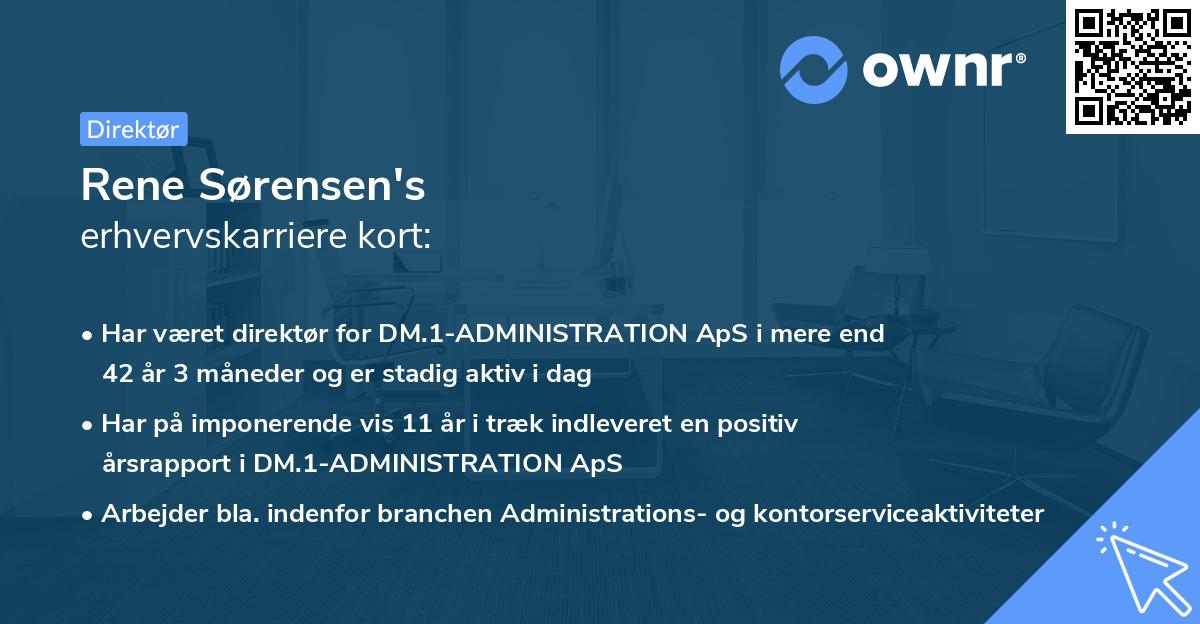 ownr®

Direktør

Rene Sørensen's
erhvervskarriere kort:

• Har været direktør for DM.1-ADMINISTRATION ApS i mere end 42 år 3 måneder og er stadig aktiv i dag

• Har på imponerende vis 11 år i træk indleveret en positiv årsrapport i DM.1-ADMINISTRATION ApS

• Arbejder bla. indenfor branchen Administrations- og kontorserviceaktiviteter